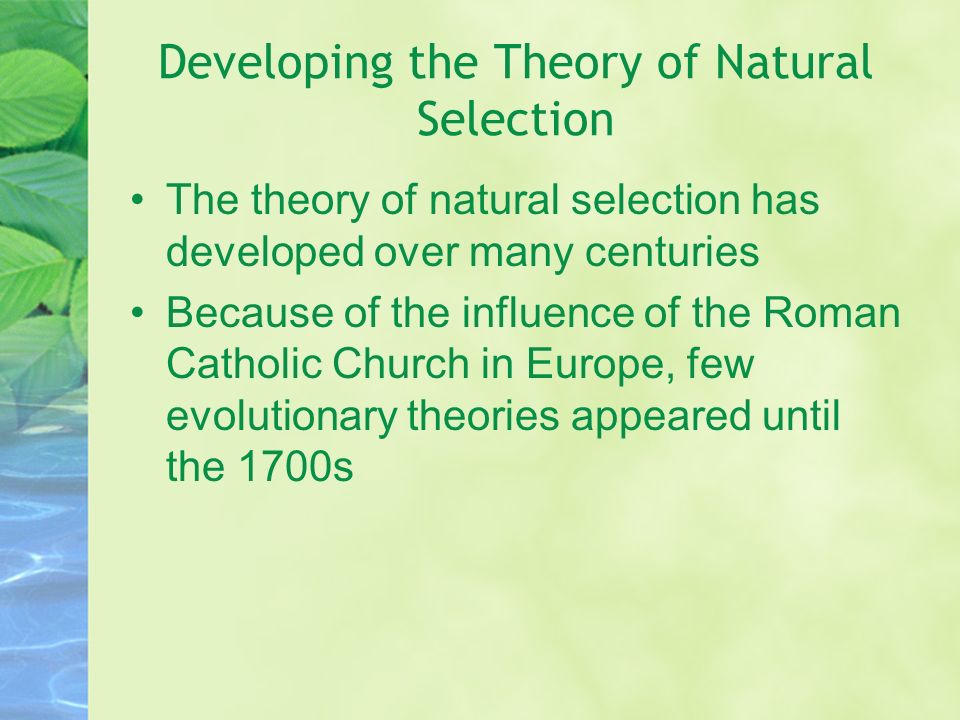 Developing the Theory of Natural Selection

• The theory of natural selection has developed over many centuries

• Because of the influence of the Roman Catholic Church in Europe, few evolutionary theories appeared until the 1700s